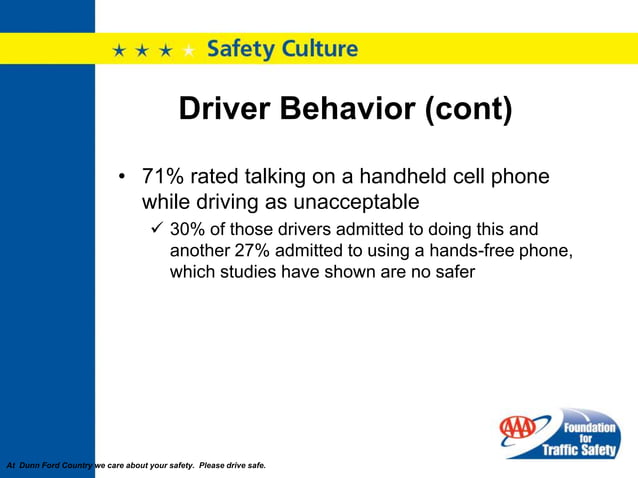 ★ ★ ★ ★ Safety Culture

Driver Behavior (cont)

• 71% rated talking on a handheld cell phone while driving as unacceptable

✓ 30% of those drivers admitted to doing this and another 27% admitted to using a hands-free phone, which studies have shown are no safer

AAA Foundation for Traffic Safety

At Dunn Ford Country we care about your safety. Please drive safe.